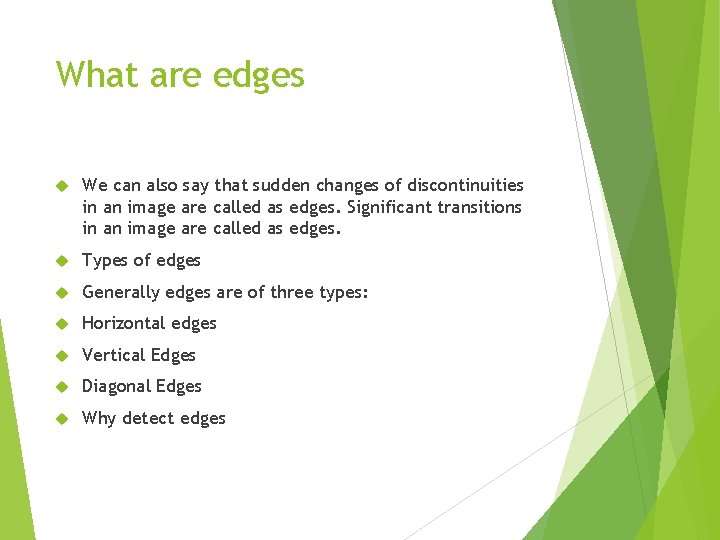 What are edges

We can also say that sudden changes of discontinuities in an image are called as edges. Significant transitions in an image are called as edges.

Types of edges

Generally edges are of three types:

Horizontal edges

Vertical Edges

Diagonal Edges

Why detect edges